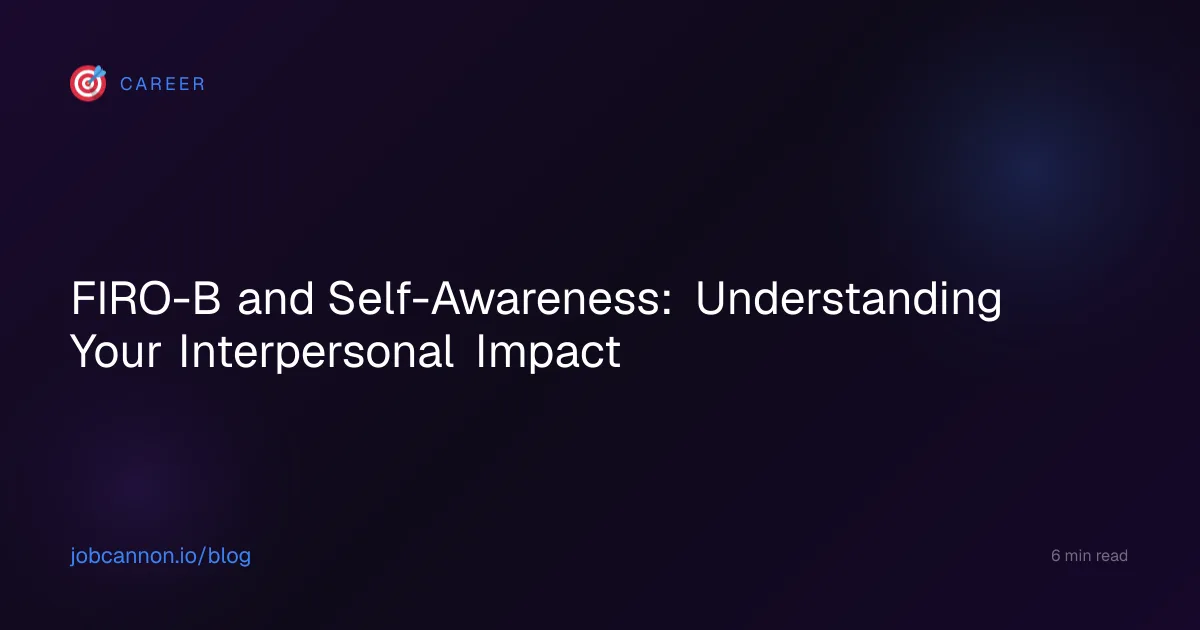 CAREER

FIRO-B and Self-Awareness: Understanding Your Interpersonal Impact

jobcannon.io/blog

6 min read